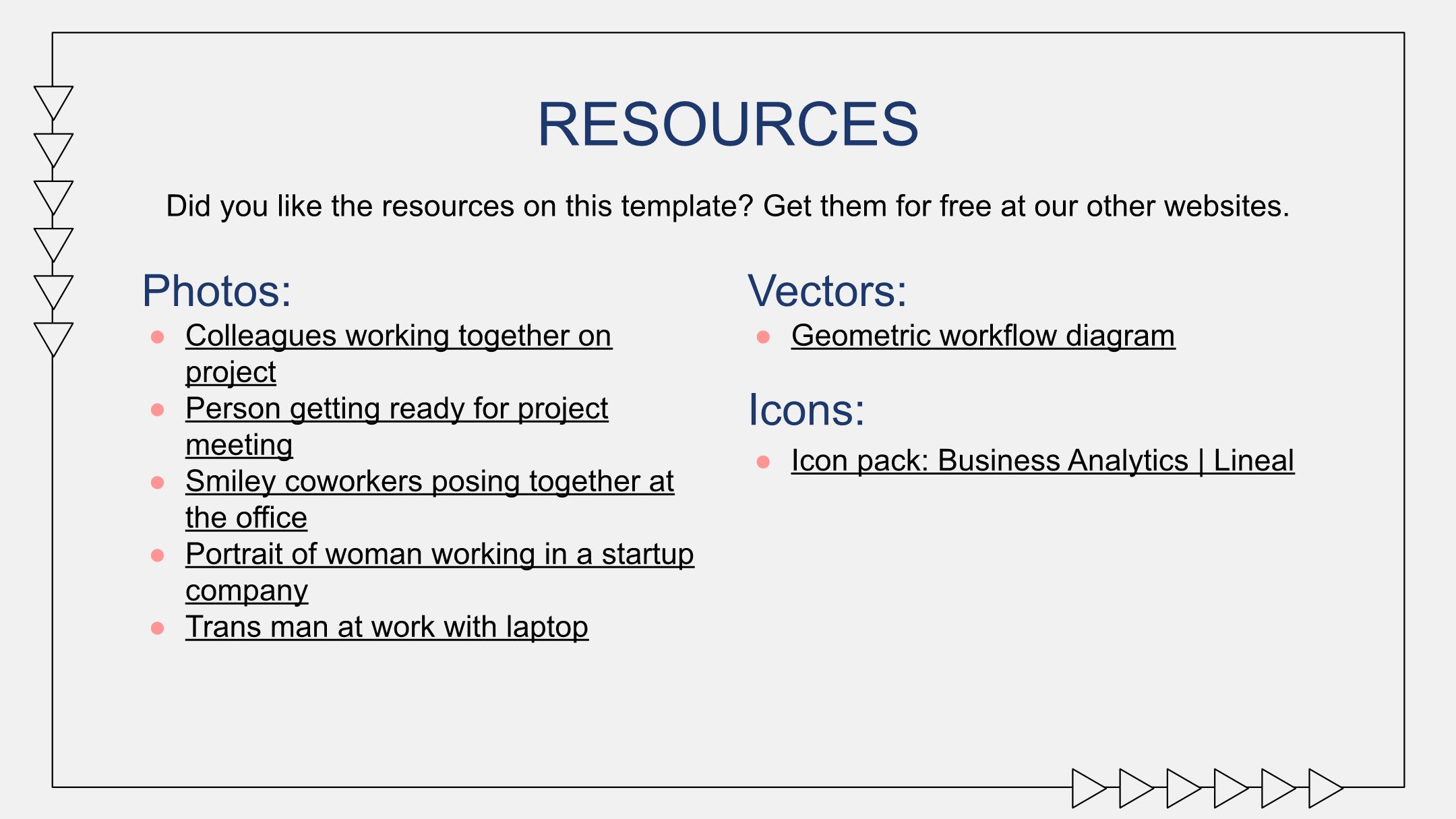 RESOURCES

Did you like the resources on this template? Get them for free at our other websites.

Photos:
- Colleagues working together on project
- Person getting ready for project meeting
- Smiley coworkers posing together at the office
- Portrait of woman working in a startup company
- Trans man at work with laptop

Vectors:
- Geometric workflow diagram

Icons:
- Icon pack: Business Analytics | Lineal